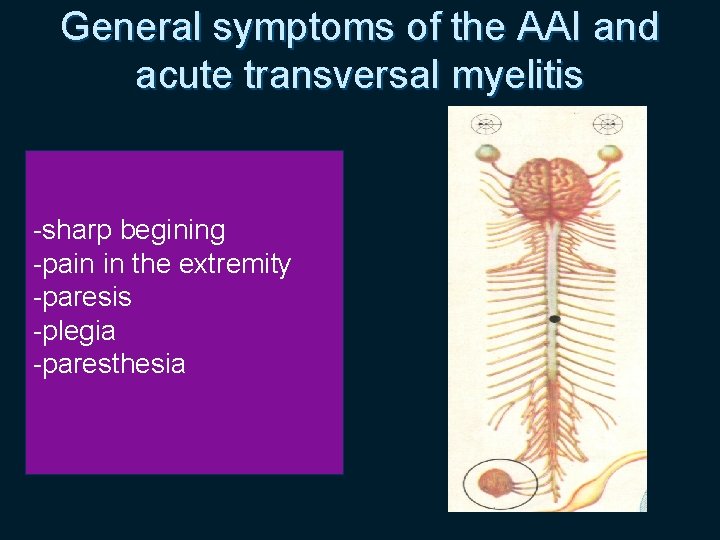 General symptoms of the AAI and acute transversal myelitis

-sharp begining
-pain in the extremity
-paresis
-plegia
-paresthesia